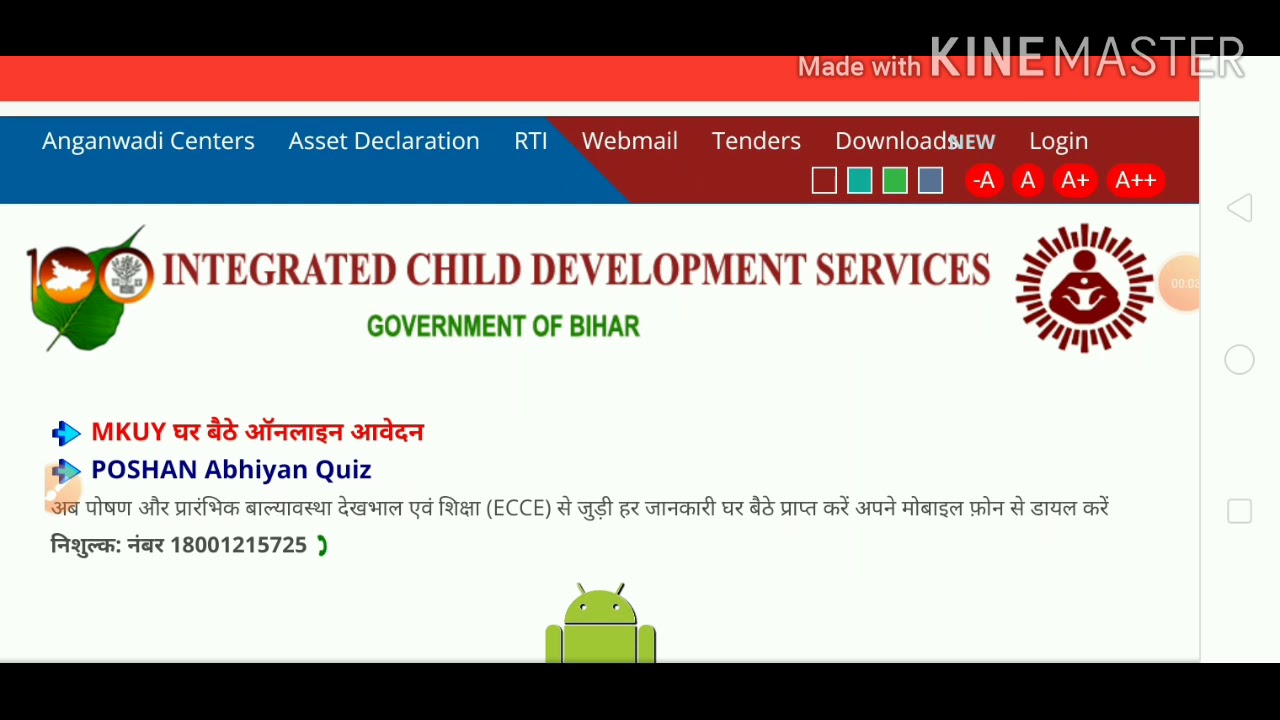 Made with KINEMASTER

Anganwadi Centers Asset Declaration RTI Webmail Tenders Downloads NEW Login

-A A A+ A++

INTEGRATED CHILD DEVELOPMENT SERVICES

GOVERNMENT OF BIHAR

MKUY घर बैठे ऑनलाइन आवेदन

POSHAN Abhiyan Quiz

अब पोषण और प्रारंभिक बाल्यावस्था देखभाल एवं शिक्षा (ECCE) से जुड़ी हर जानकारी घर बैठे प्राप्त करें अपने मोबाइल फ़ोन से डायल करें निशुल्क: नंबर 18001215725